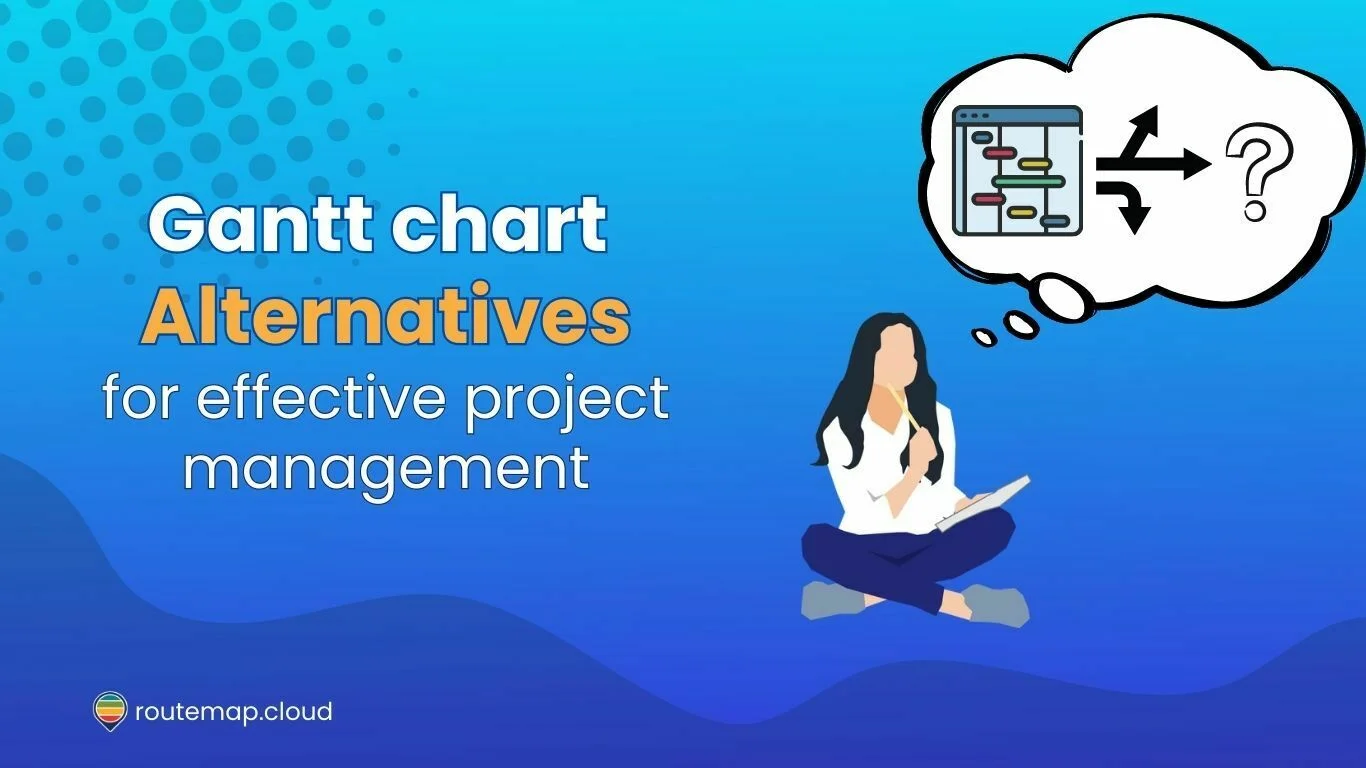 Gantt chart
Alternatives
for effective project management

?

routemap.cloud